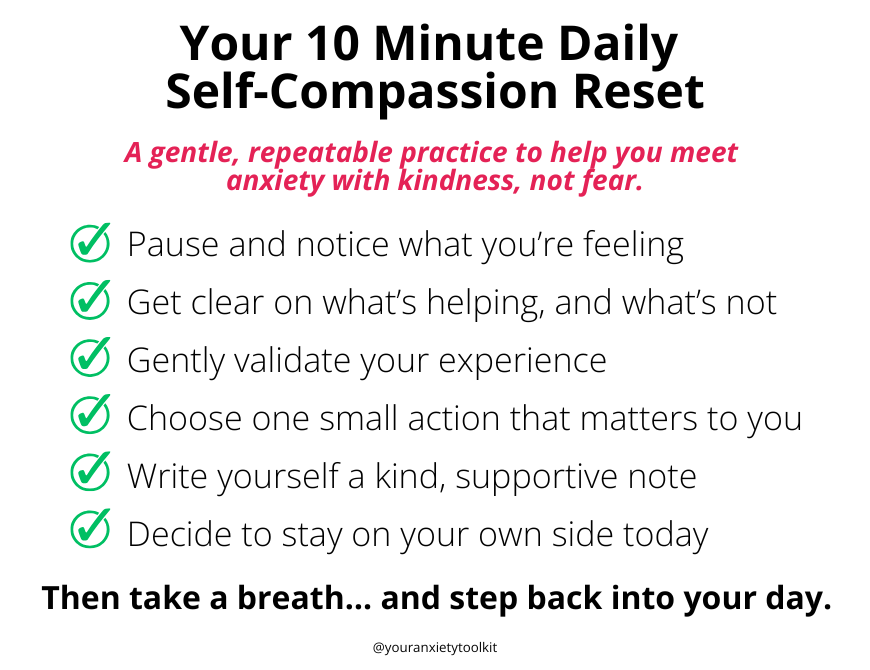 Your 10 Minute Daily Self-Compassion Reset

A gentle, repeatable practice to help you meet anxiety with kindness, not fear.

Pause and notice what you're feeling
Get clear on what's helping, and what's not
Gently validate your experience
Choose one small action that matters to you
Write yourself a kind, supportive note
Decide to stay on your own side today

Then take a breath... and step back into your day.

@youranxietytoolkit